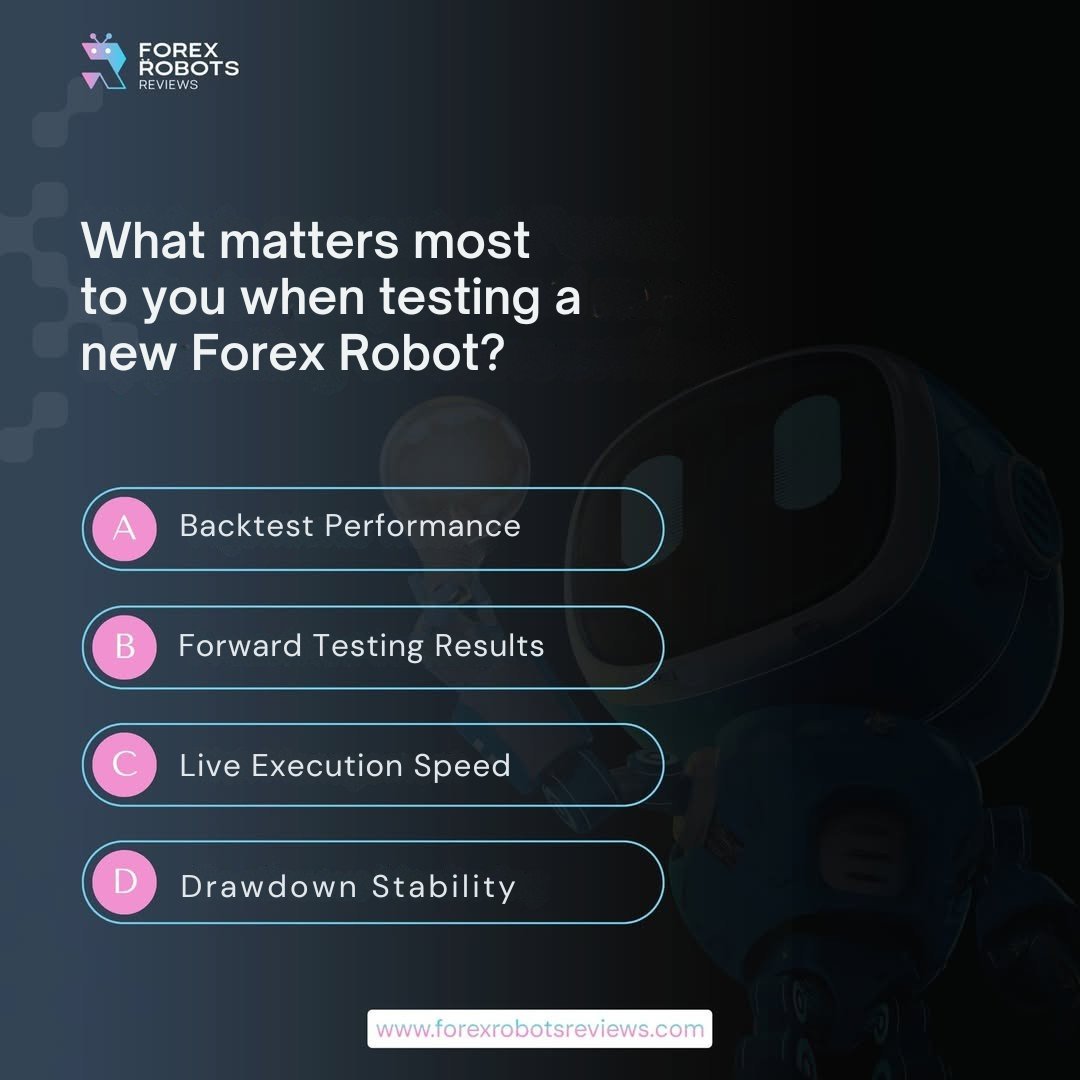 FOREX ROBOTS REVIEWS

What matters most to you when testing a new Forex Robot?

A Backtest Performance

B Forward Testing Results

C Live Execution Speed

D Drawdown Stability

www.forexrobotsreviews.com